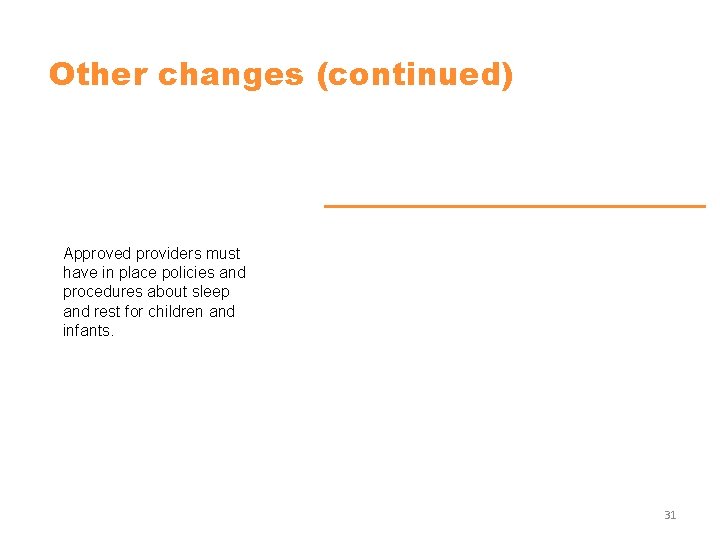 Other changes (continued)

Approved providers must have in place policies and procedures about sleep and rest for children and infants.

31